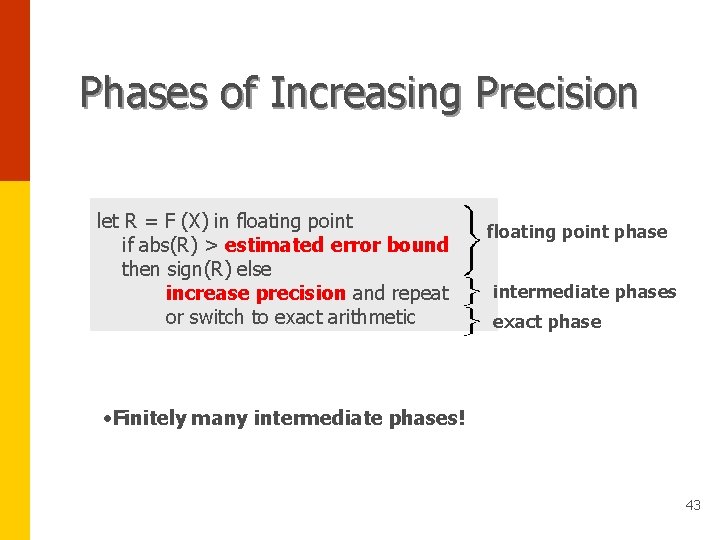 Phases of Increasing Precision

let R = F (X) in floating point
if abs(R) > estimated error bound
then sign(R) else
increase precision and repeat
or switch to exact arithmetic

floating point phase

intermediate phases

exact phase

•Finitely many intermediate phases!

43